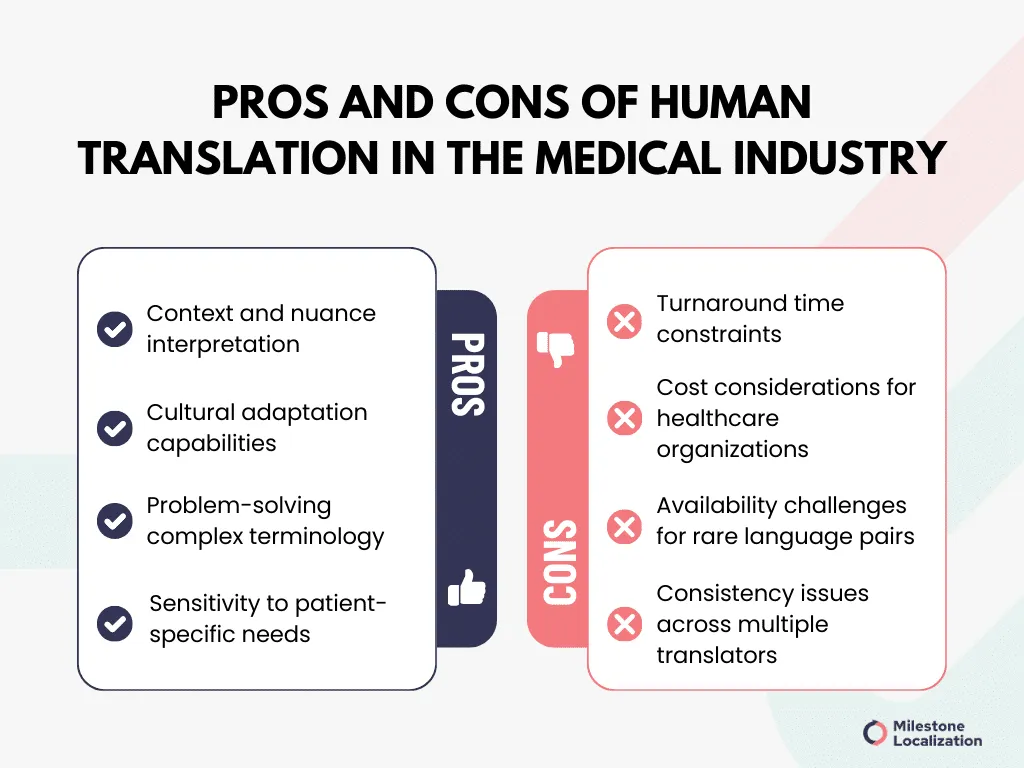 PROS AND CONS OF HUMAN TRANSLATION IN THE MEDICAL INDUSTRY

Context and nuance interpretation

Cultural adaptation capabilities

Problem-solving complex terminology

Sensitivity to patient-specific needs

PROS

CONS

Turnaround time constraints

Cost considerations for healthcare organizations

Availability challenges for rare language pairs

Consistency issues across multiple translators

Milestone Localization